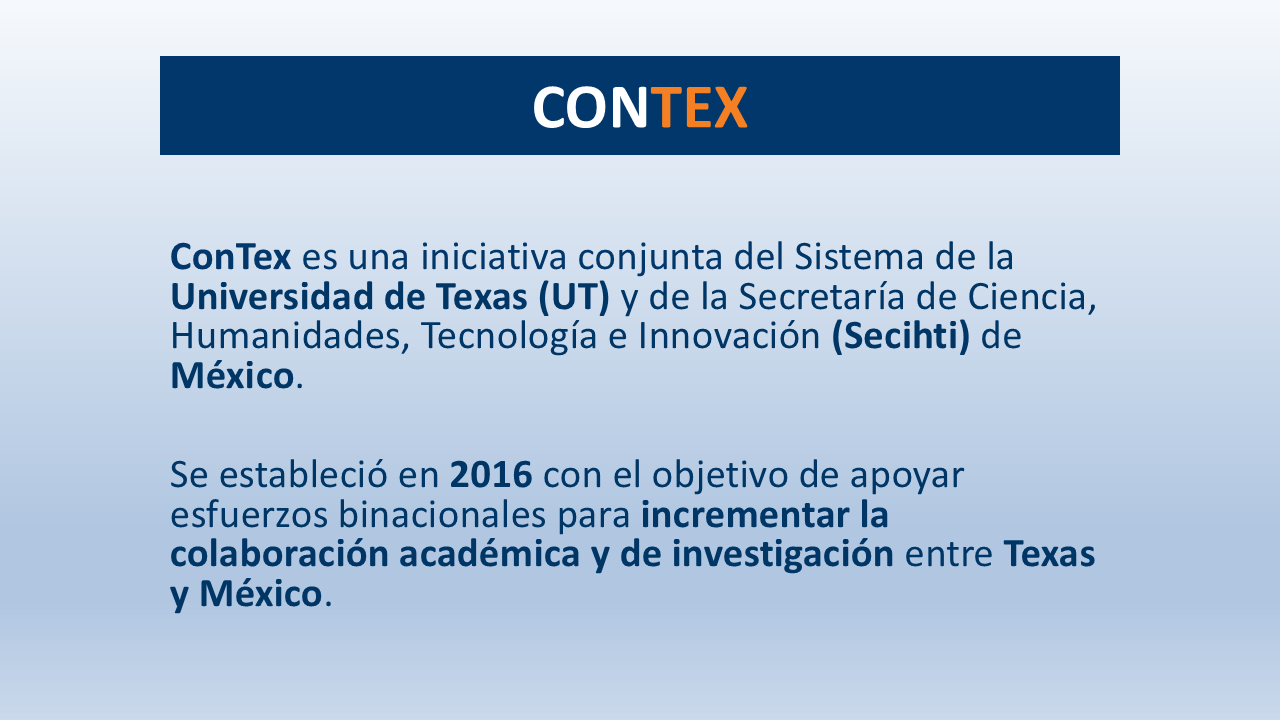 CONTEX

ConTex es una iniciativa conjunta del Sistema de la Universidad de Texas (UT) y de la Secretaría de Ciencia, Humanidades, Tecnología e Innovación (Secihti) de México.

Se estableció en 2016 con el objetivo de apoyar esfuerzos binacionales para incrementar la colaboración académica y de investigación entre Texas y México.